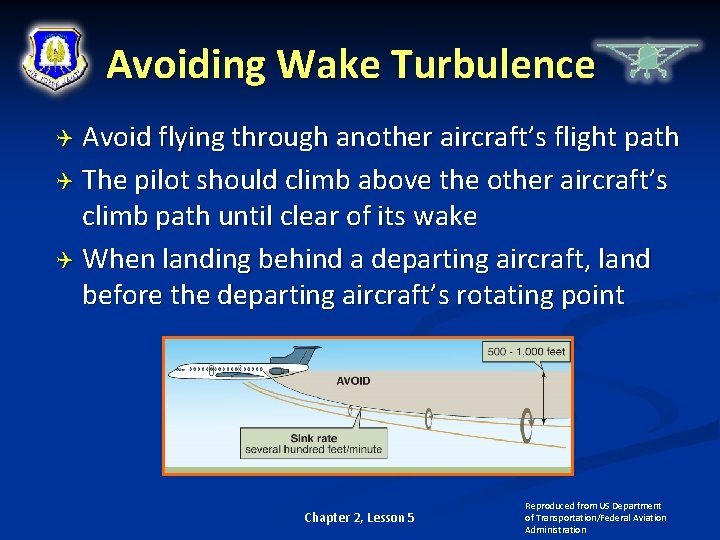 Avoiding Wake Turbulence

Avoid flying through another aircraft's flight path

The pilot should climb above the other aircraft's climb path until clear of its wake

When landing behind a departing aircraft, land before the departing aircraft's rotating point

500 - 1,000 feet

AVOID

Sink rate
several hundred feet/minute

Chapter 2, Lesson 5

Reproduced from US Department of Transportation/Federal Aviation Administration